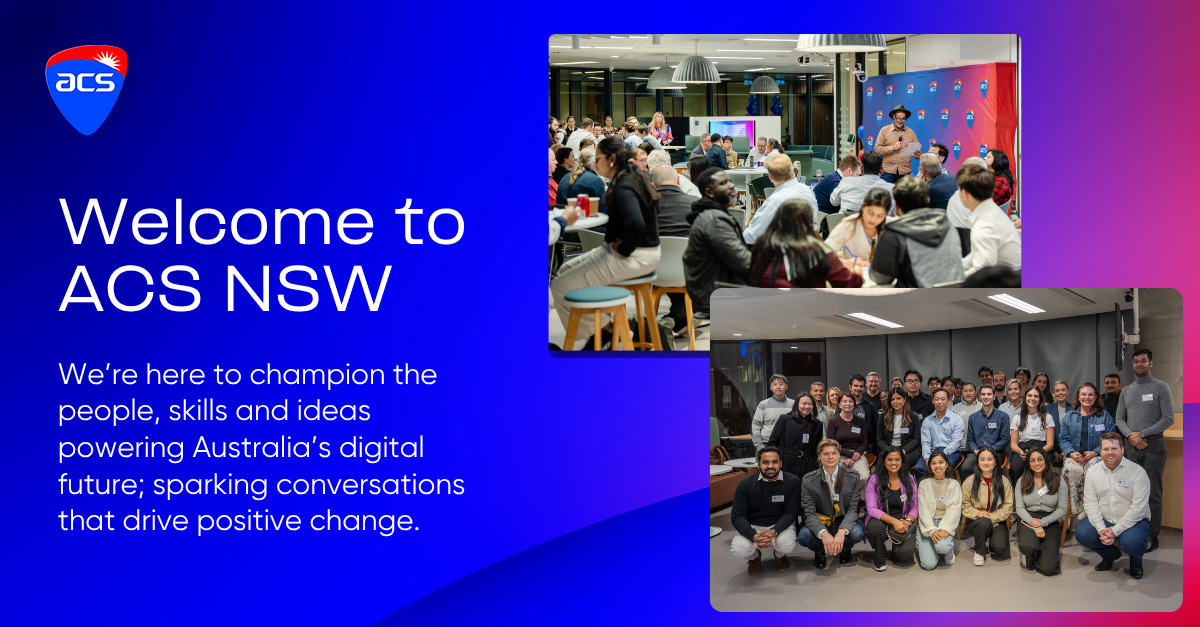 acs

Welcome to ACS NSW

We're here to champion the people, skills and ideas powering Australia's digital future; sparking conversations that drive positive change.